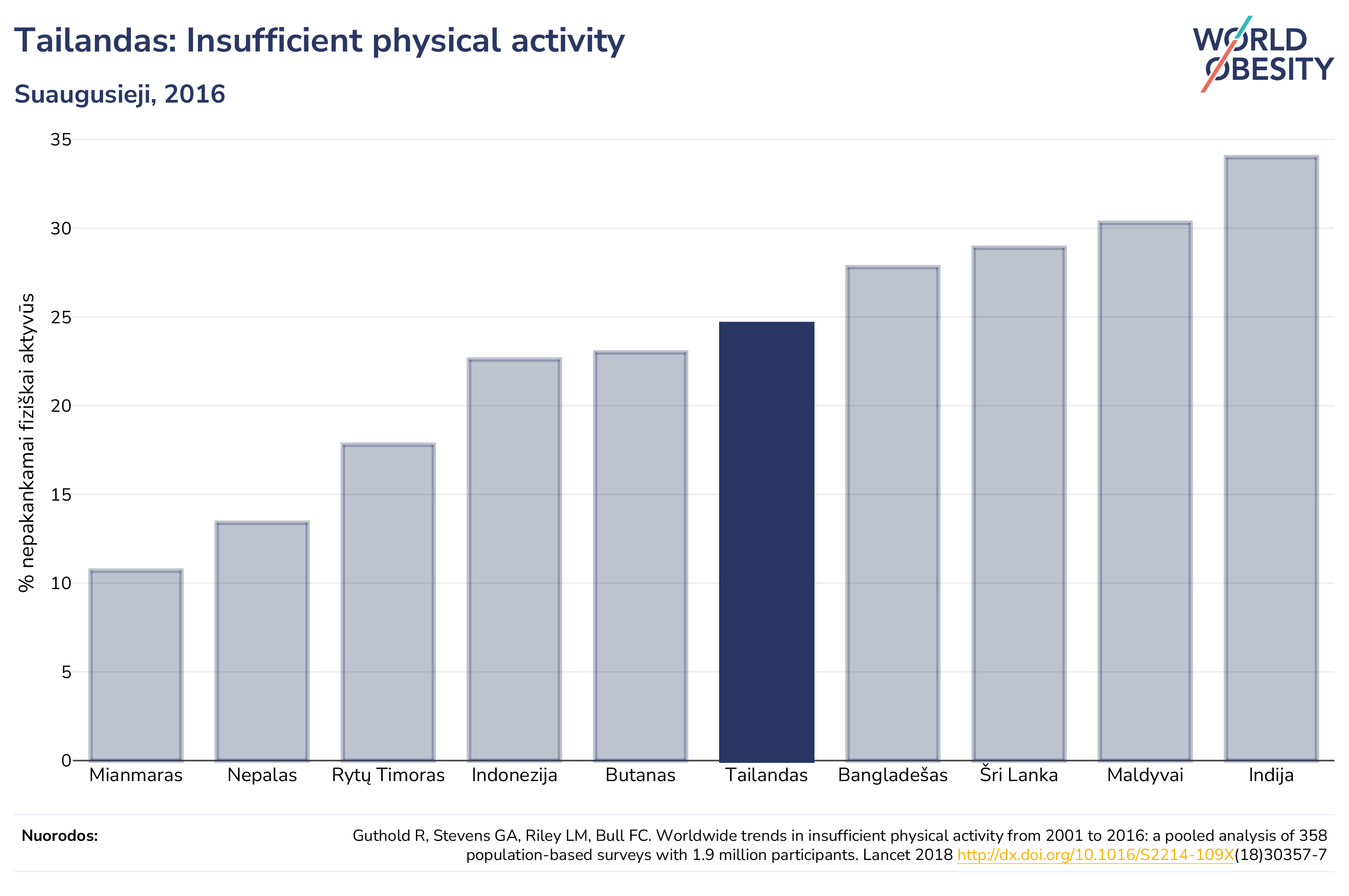 Tailandas: Insufficient physical activity

Suaugusieji, 2016

WORLD OBESITY

% nepakankamai fiziškai aktyvūs

35
30
25
20
15
10
5
0

Mianmaras
Nepalas
Rytų Timoras
Indonezija
Butanas
Tailandas
Bangladešas
Šri Lanka
Maldyvai
Indija

Nuorodos:

Guthold R, Stevens GA, Riley LM, Bull FC. Worldwide trends in insufficient physical activity from 2001 to 2016: a pooled analysis of 358 population-based surveys with 1.9 million participants. Lancet 2018 http://dx.doi.org/10.1016/S2214-109X(18)30357-7